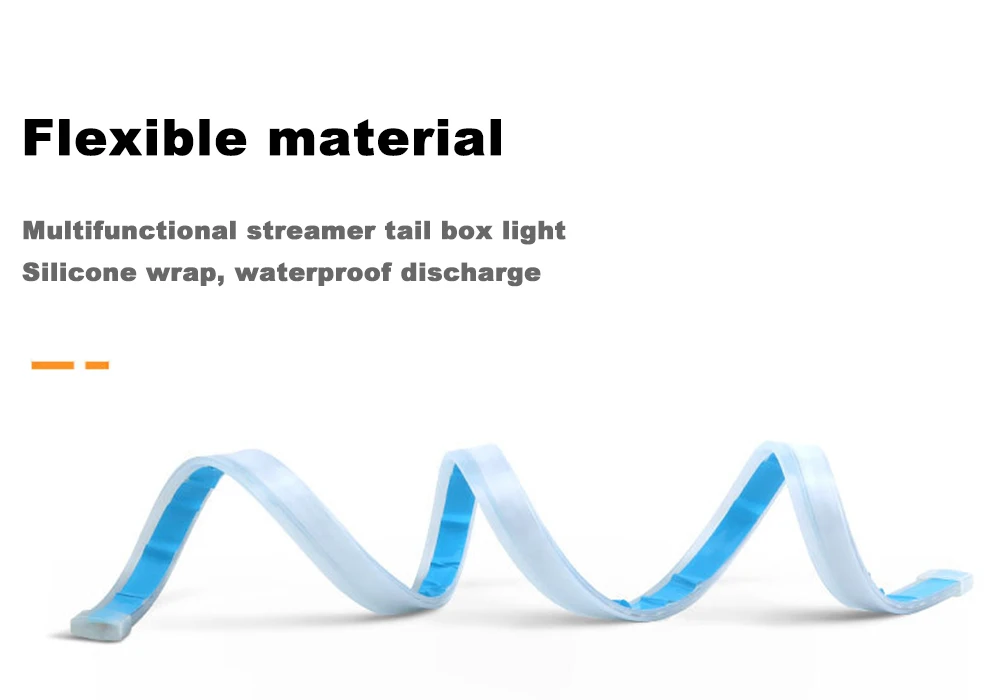 Flexible material

Multifunctional streamer tail box light
Silicone wrap, waterproof discharge